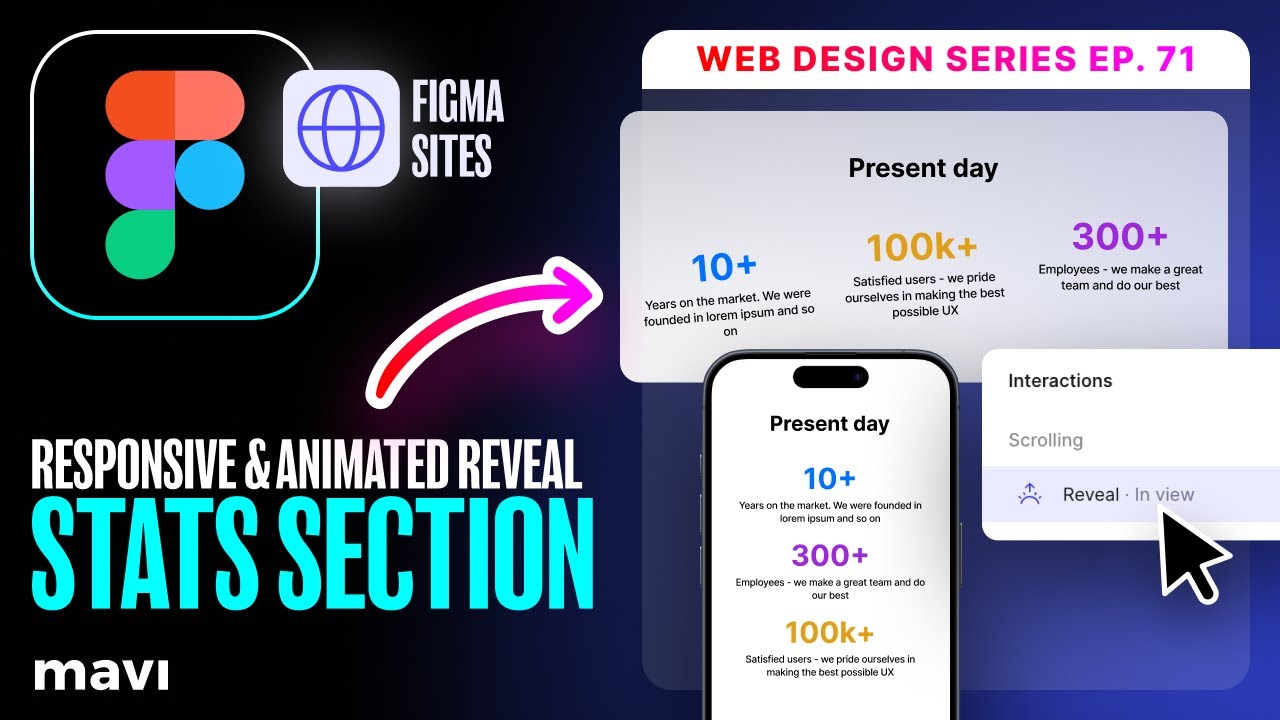 FIGMA SITES

WEB DESIGN SERIES EP. 71

Present day

10+
Years on the market. We were founded in lorem ipsum and so on

100k+
Satisfied users - we pride ourselves in making the best possible UX

300+
Employees - we make a great team and do our best

Interactions

Scrolling

Reveal · In view

Present day

10+
Years on the market. We were founded in lorem ipsum and so on

300+
Employees - we make a great team and do our best

100k+
Satisfied users - we pride ourselves in making the best possible UX

RESPONSIVE & ANIMATED REVEAL
STATS SECTION

mavi